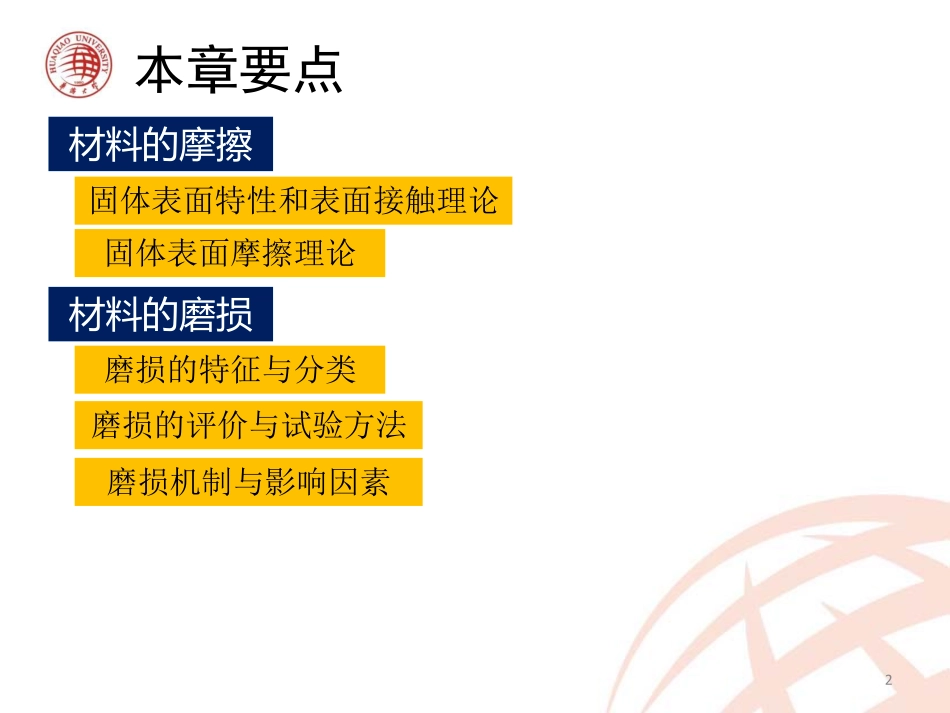 HUAQIAO UNIVERSITY

本章要点

材料的摩擦

固体表面特性和表面接触理论

固体表面摩擦理论

材料的磨损

磨损的特征与分类

磨损的评价与试验方法

磨损机制与影响因素

2